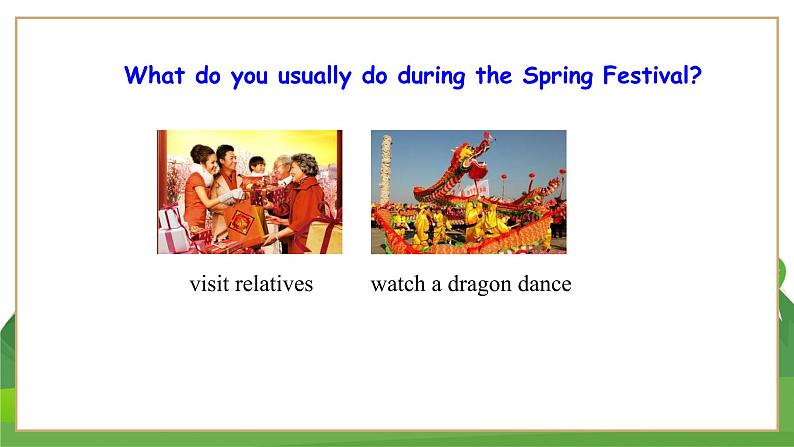 What do you usually do during the Spring Festival?

visit relatives

watch a dragon dance